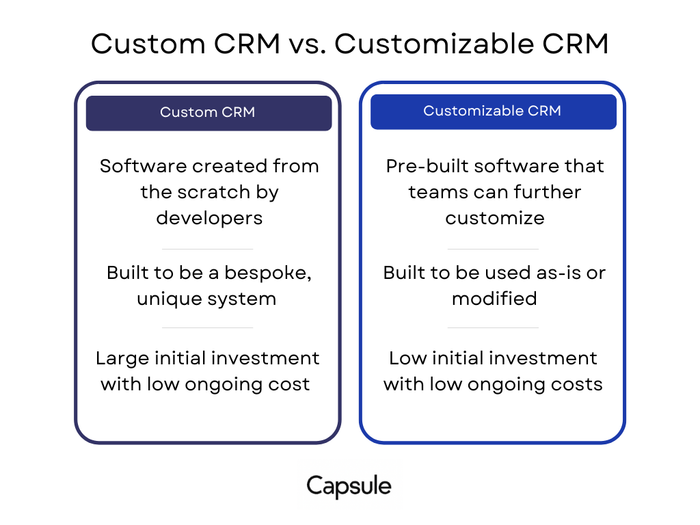 Custom CRM vs. Customizable CRM

Custom CRM

Software created from the scratch by developers

Built to be a bespoke, unique system

Large initial investment with low ongoing cost

Customizable CRM

Pre-built software that teams can further customize

Built to be used as-is or modified

Low initial investment with low ongoing costs

Capsule